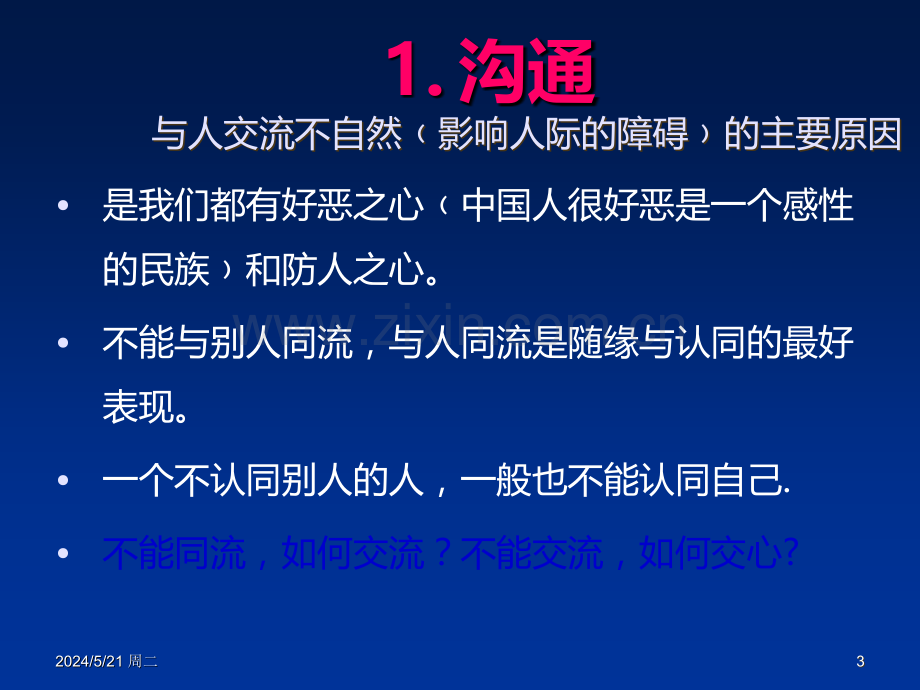 1.沟通

与人交流不自然（影响人际的障碍）的主要原因

• 是我们都有好恶之心（中国人很好恶是一个感性的民族）和防人之心。

• 不能与别人同流，与人同流是随缘与认同的最好表现。

• 一个不认同别人的人，一般也不能认同自己.

• 不能同流，如何交流？不能交流，如何交心?

2024/5/21 周二

3

www.zixin.com.cn